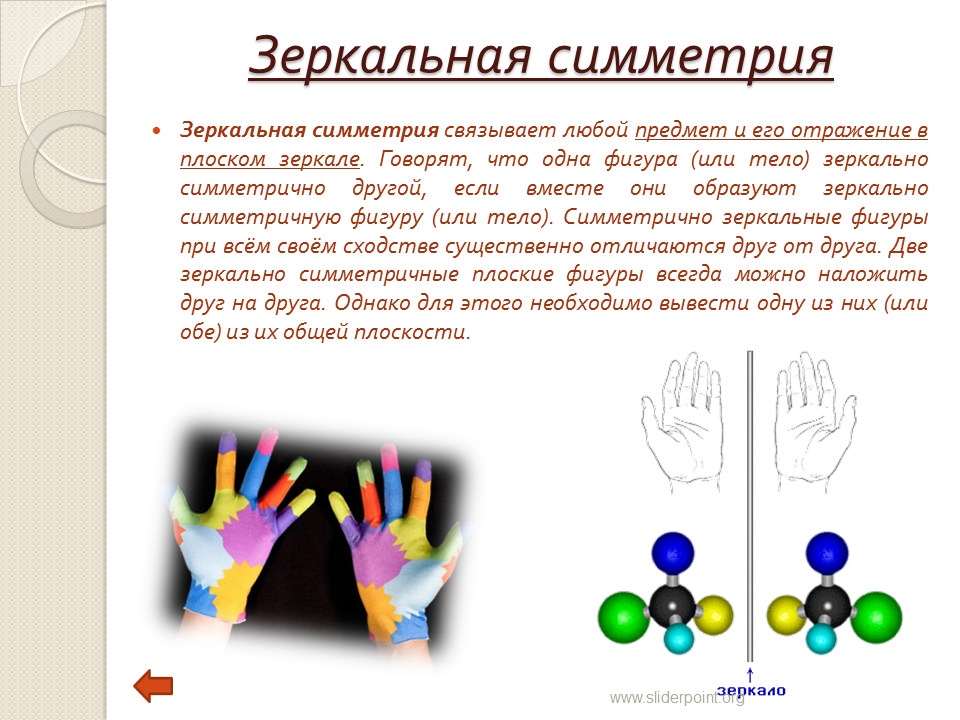 Зеркальная симметрия

• Зеркальная симметрия связывает любой предмет и его отражение в плоском зеркале. Говорят, что одна фигура (или тело) зеркально симметрично другой, если вместе они образуют зеркально симметричную фигуру (или тело). Симметрично зеркальные фигуры при всём своём сходстве существенно отличаются друг от друга. Две зеркально симметричные плоские фигуры всегда можно наложить друг на друга. Однако для этого необходимо вывести одну из них (или обе) из их общей плоскости.

↑
зеркало

www.sliderpoint.org